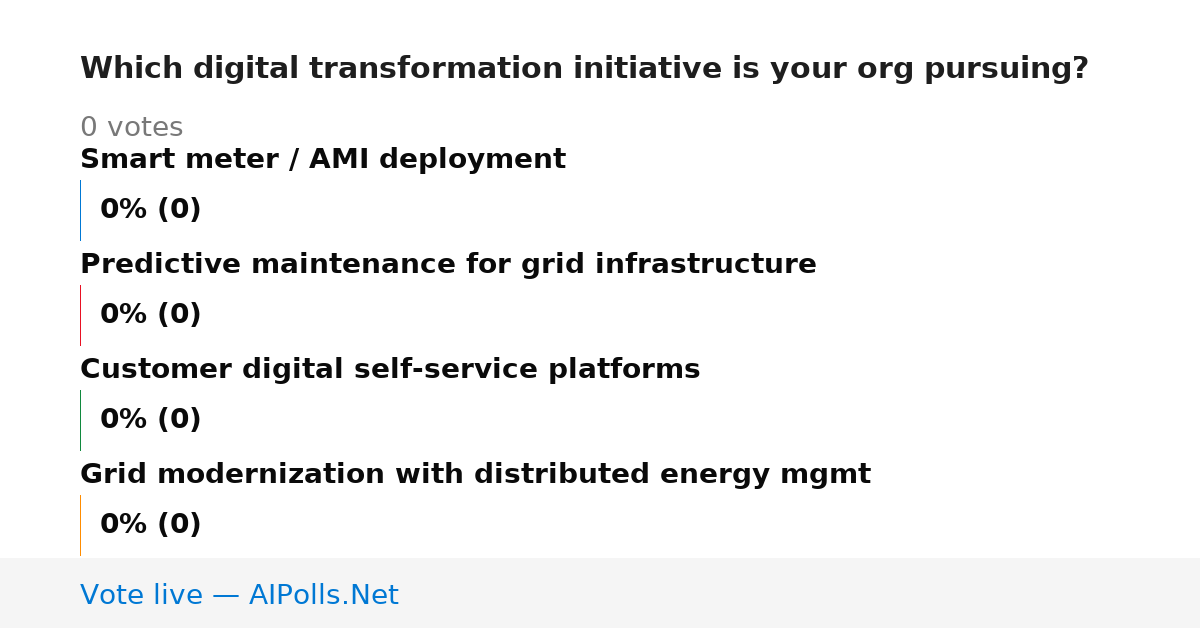 Which digital transformation initiative is your org pursuing?

0 votes

Smart meter / AMI deployment

0% (0)

Predictive maintenance for grid infrastructure

0% (0)

Customer digital self-service platforms

0% (0)

Grid modernization with distributed energy mgmt

0% (0)

Vote live — AIPolls.Net